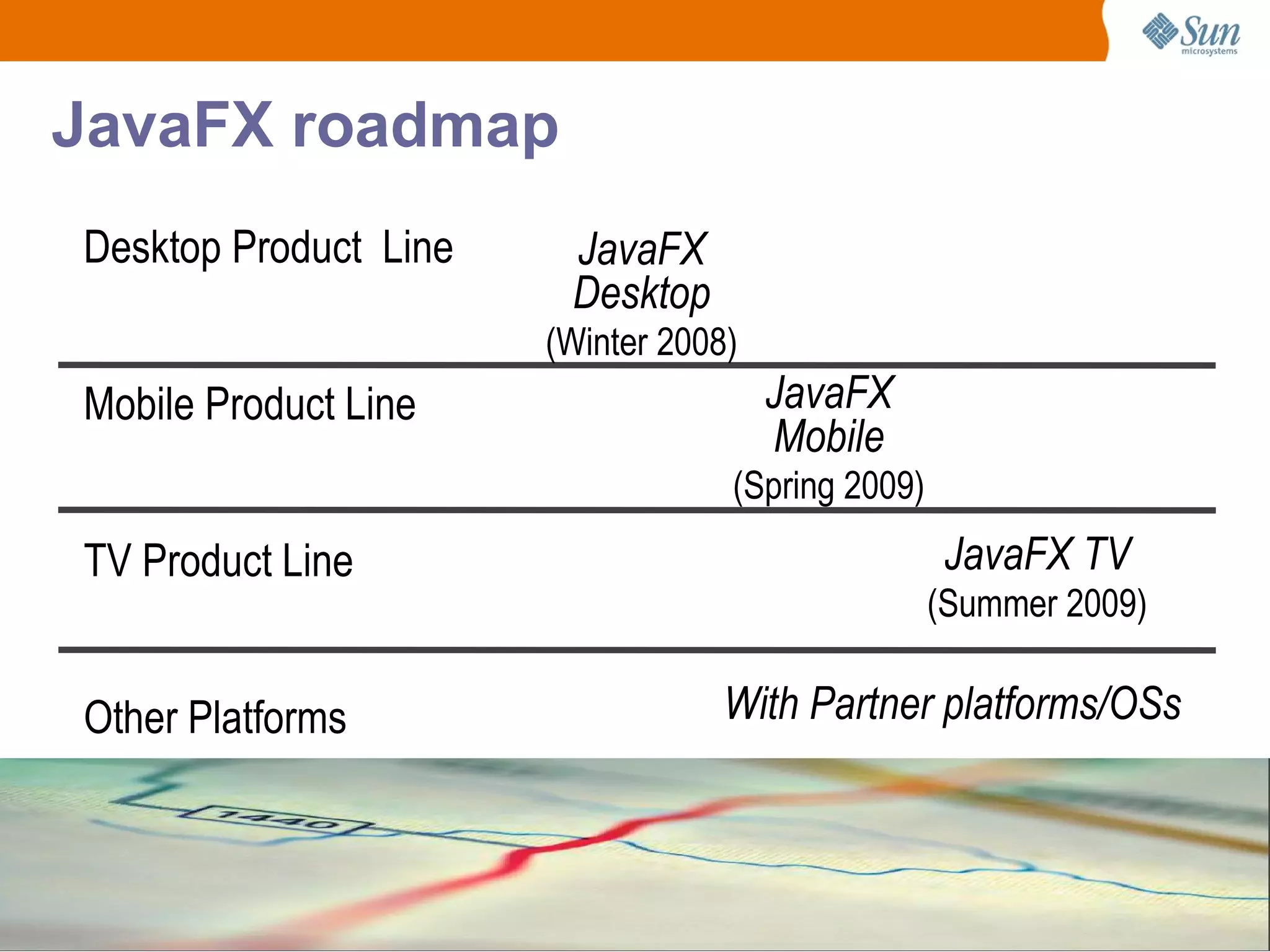 Sun microsystems

JavaFX roadmap

Desktop Product Line

JavaFX Desktop (Winter 2008)

Mobile Product Line

JavaFX Mobile (Spring 2009)

TV Product Line

JavaFX TV (Summer 2009)

Other Platforms

With Partner platforms/OSs

1440